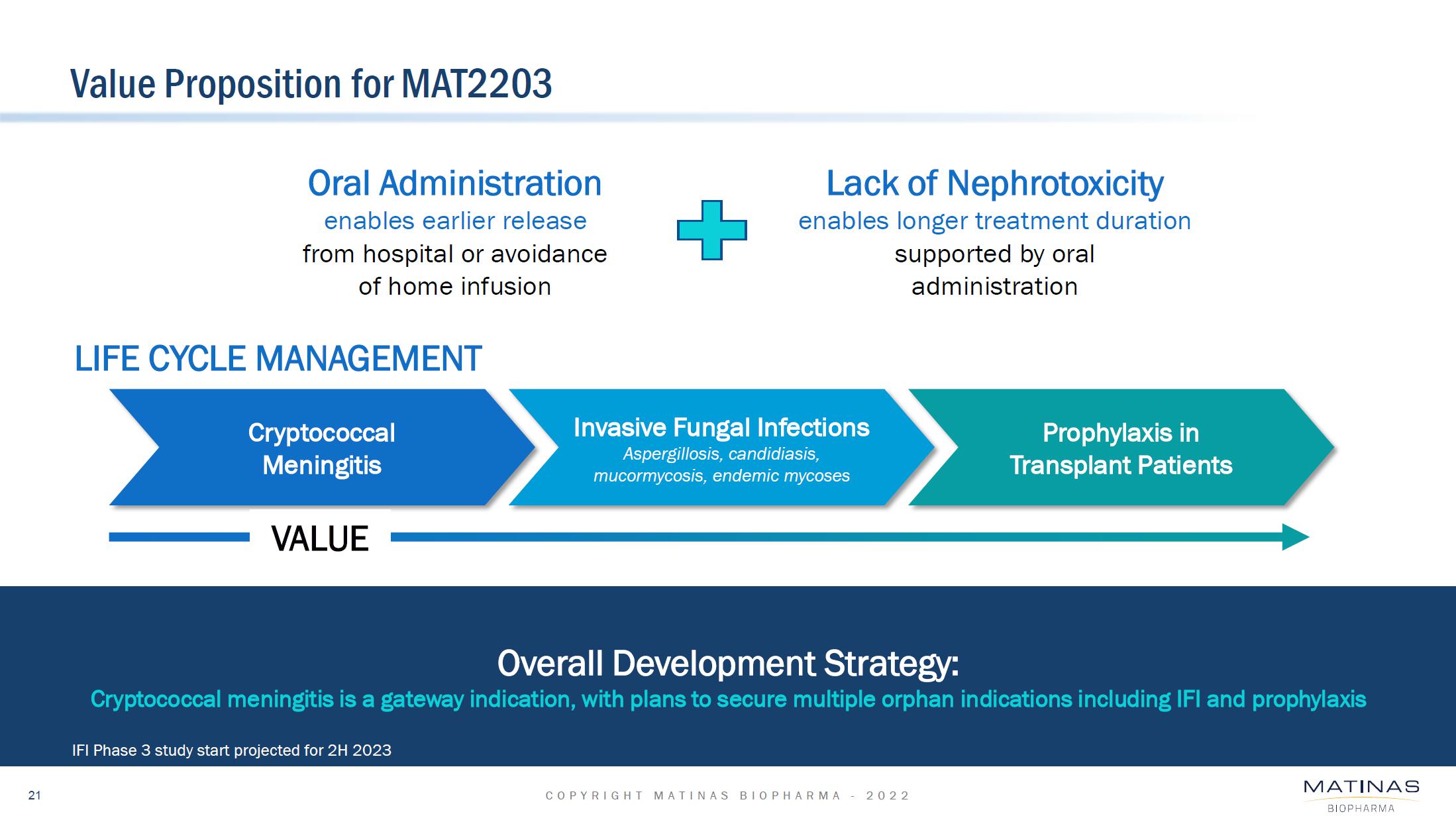 Value Proposition for MAT2203

Oral Administration
enables earlier release from hospital or avoidance of home infusion

Lack of Nephrotoxicity
enables longer treatment duration supported by oral administration

LIFE CYCLE MANAGEMENT

Cryptococcal Meningitis

Invasive Fungal Infections
Aspergillosis, candidiasis, mucormycosis, endemic mycoses

Prophylaxis in Transplant Patients

VALUE

Overall Development Strategy:
Cryptococcal meningitis is a gateway indication, with plans to secure multiple orphan indications including IFI and prophylaxis

IFI Phase 3 study start projected for 2H 2023

21

COPYRIGHT MATINAS BIOPHARMA - 2022

MATINAS
BIOPHARMA